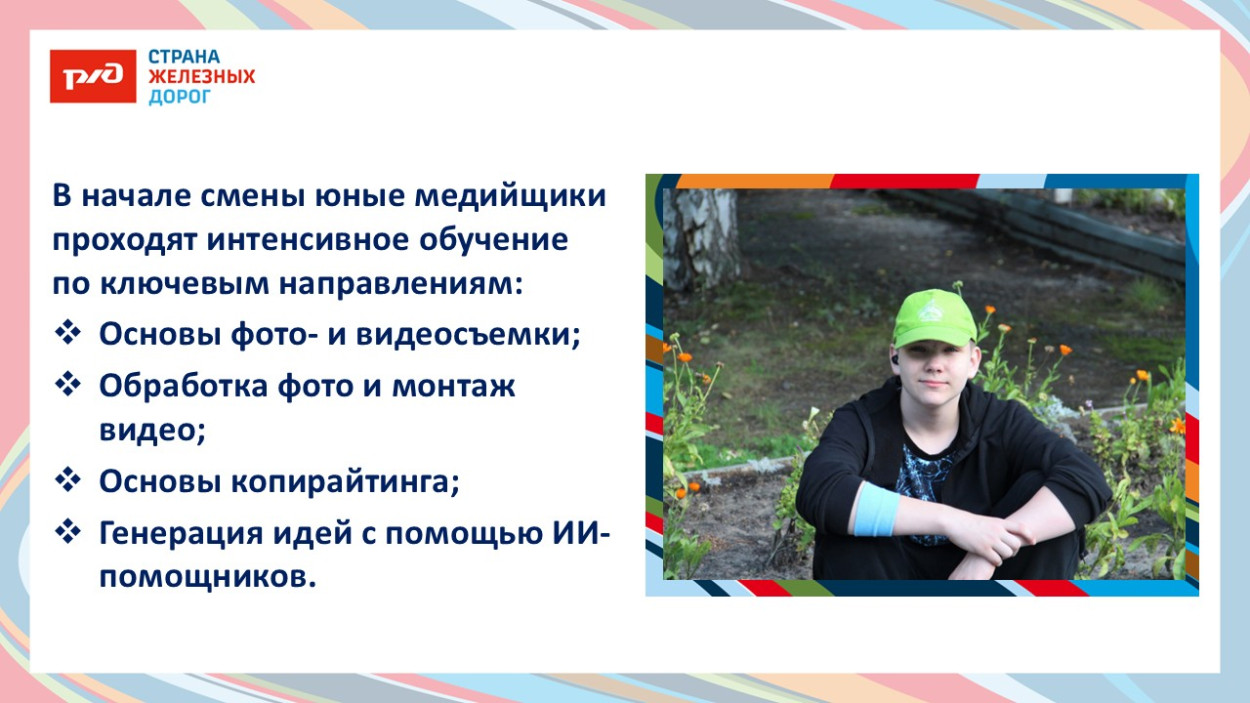 РЖД

СТРАНА
ЖЕЛЕЗНЫХ
ДОРОГ

В начале смены юные медийщики проходят интенсивное обучение по ключевым направлениям:

❖ Основы фото- и видеосъемки;
❖ Обработка фото и монтаж видео;
❖ Основы копирайтинга;
❖ Генерация идей с помощью ИИ-помощников.